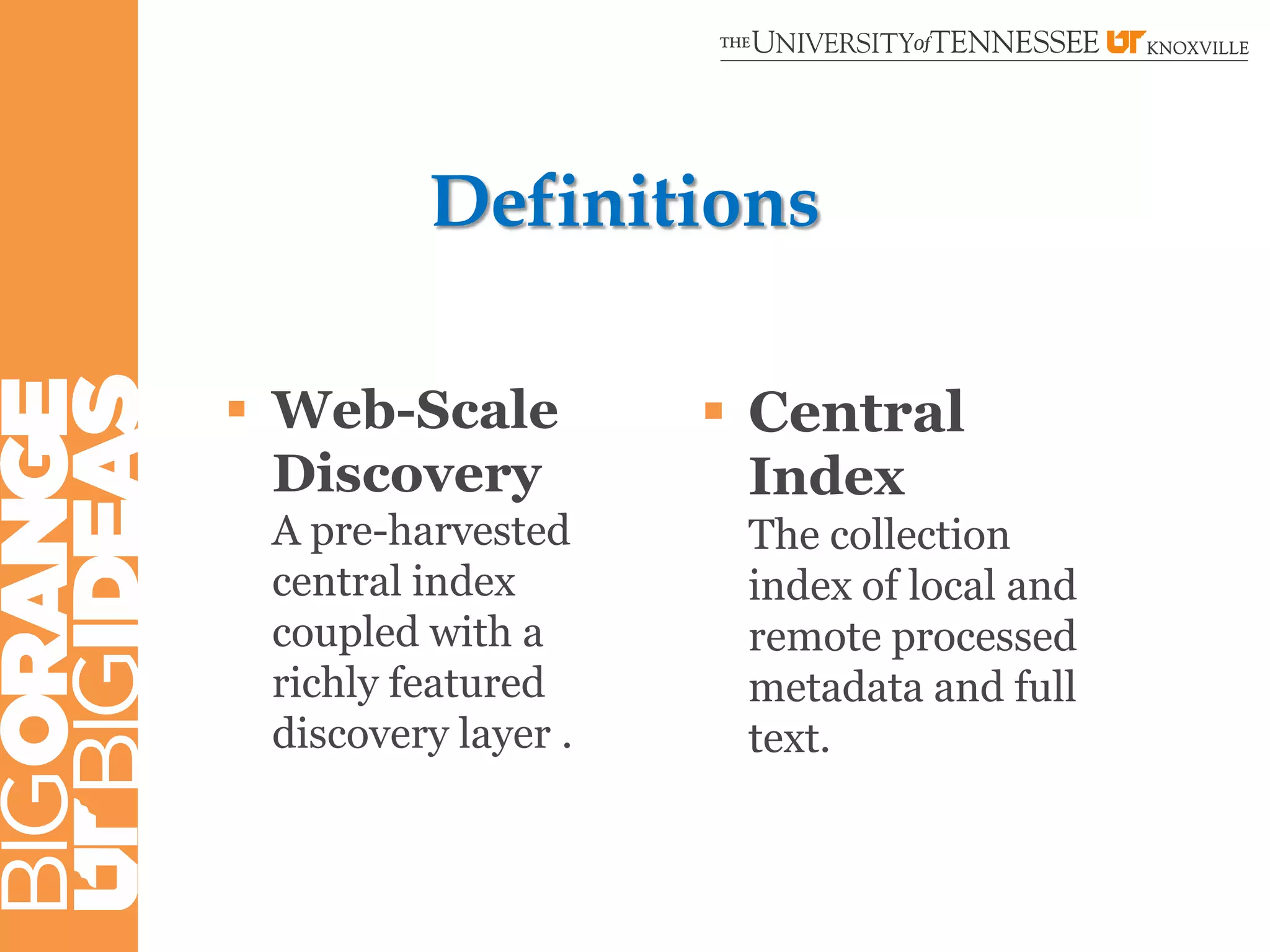 BIG ORANGE
UT BIG IDEAS

THE UNIVERSITY of TENNESSEE UT KNOXVILLE

Definitions

▪ Web-Scale Discovery
A pre-harvested central index coupled with a richly featured discovery layer .

▪ Central Index
The collection index of local and remote processed metadata and full text.